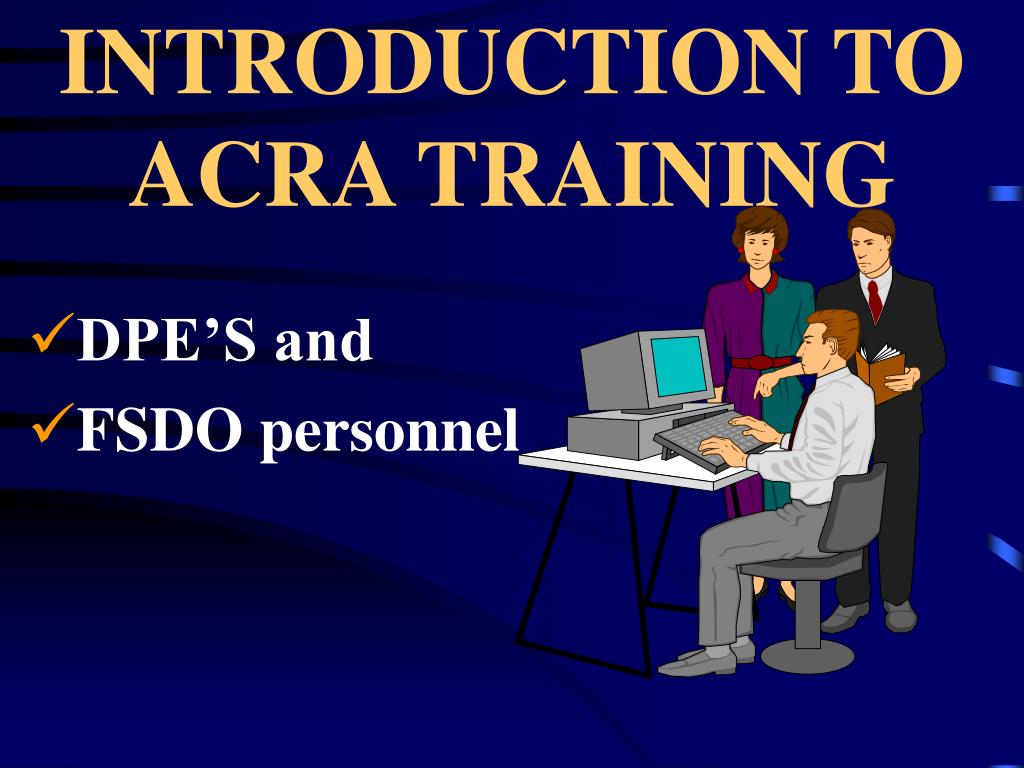 INTRODUCTION TO ACRA TRAINING

✓DPE’S and
✓FSDO personnel